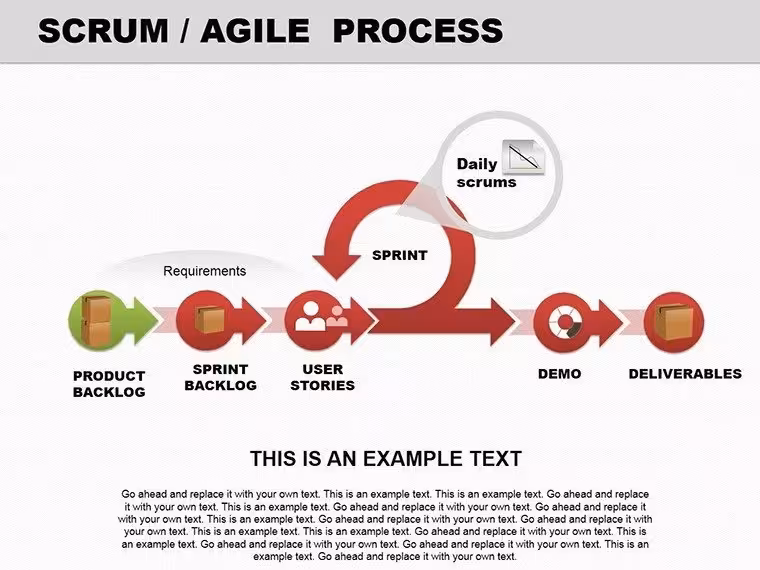 SCRUM / AGILE PROCESS

Daily scrums

SPRINT

Requirements

PRODUCT BACKLOG

SPRINT BACKLOG

USER STORIES

DEMO

DELIVERABLES

THIS IS AN EXAMPLE TEXT

Go ahead and replace it with your own text. This is an example text. This is an example text. Go ahead and replace it with your own text. This is an example text. Go ahead and replace it with your own text. Go ahead and replace it with your own text. This is an example text. Go ahead and replace it with your own text. Go ahead and replace it with your own text. This is an example text. This is an example text. Go ahead and replace it with your own text. This is an example text. Go ahead and replace it with your own text. Go ahead and replace it with your own text. This is an example text. Go ahead and replace it with your own text.